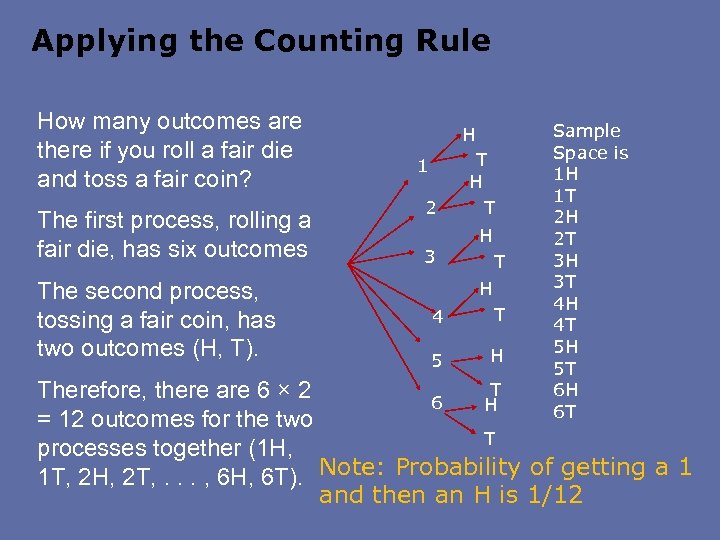 Applying the Counting Rule

How many outcomes are there if you roll a fair die and toss a fair coin?

The first process, rolling a fair die, has six outcomes

The second process, tossing a fair coin, has two outcomes (H, T).

Therefore, there are 6 × 2 = 12 outcomes for the two processes together (1H, 1T, 2H, 2T, . . . , 6H, 6T).

1 H T
2 H T
3 H T
4 H T
5 H T
6 H T

Sample Space is
1H
1T
2H
2T
3H
3T
4H
4T
5H
5T
6H
6T

Note: Probability of getting a 1 and then an H is 1/12